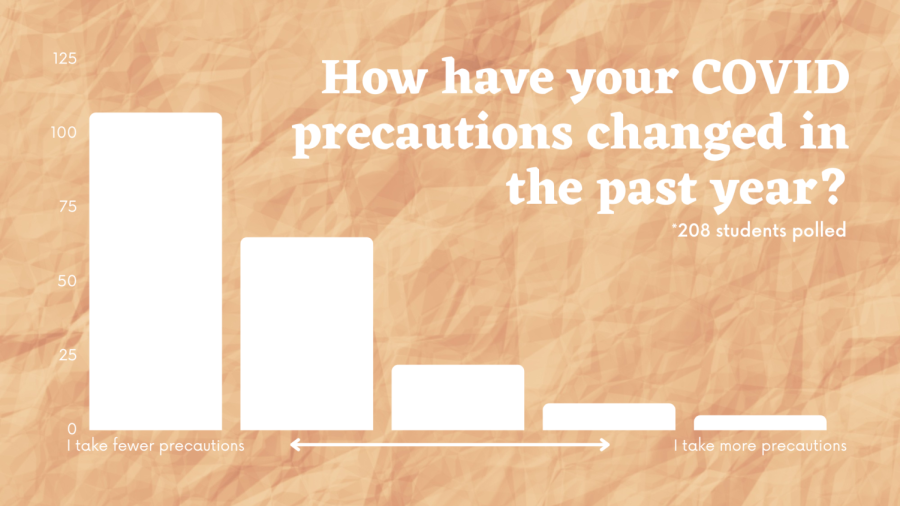 How have your COVID precautions changed in the past year?

*208 students polled

125
100
75
50
25
0

I take fewer precautions

I take more precautions